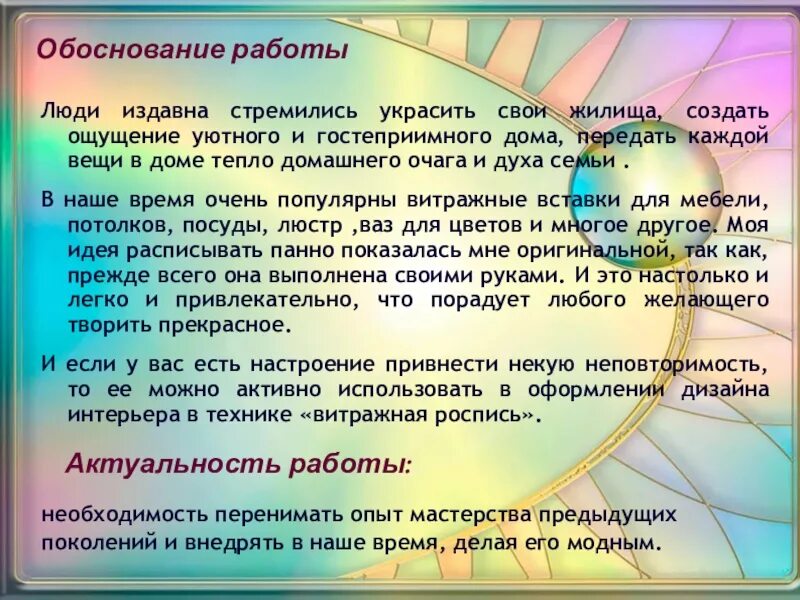 Обоснование работы

Люди издавна стремились украсить свои жилища, создать ощущение уютного и гостеприимного дома, передать каждой вещи в доме тепло домашнего очага и духа семьи .

В наше время очень популярны витражные вставки для мебели, потолков, посуды, люстр ,ваз для цветов и многое другое. Моя идея расписывать панно показалась мне оригинальной, так как, прежде всего она выполнена своими руками. И это настолько и легко и привлекательно, что порадует любого желающего творить прекрасное.

И если у вас есть настроение привнести некую неповторимость, то ее можно активно использовать в оформлении дизайна интерьера в технике «витражная роспись».

Актуальность работы:

необходимость перенимать опыт мастерства предыдущих поколений и внедрять в наше время, делая его модным.